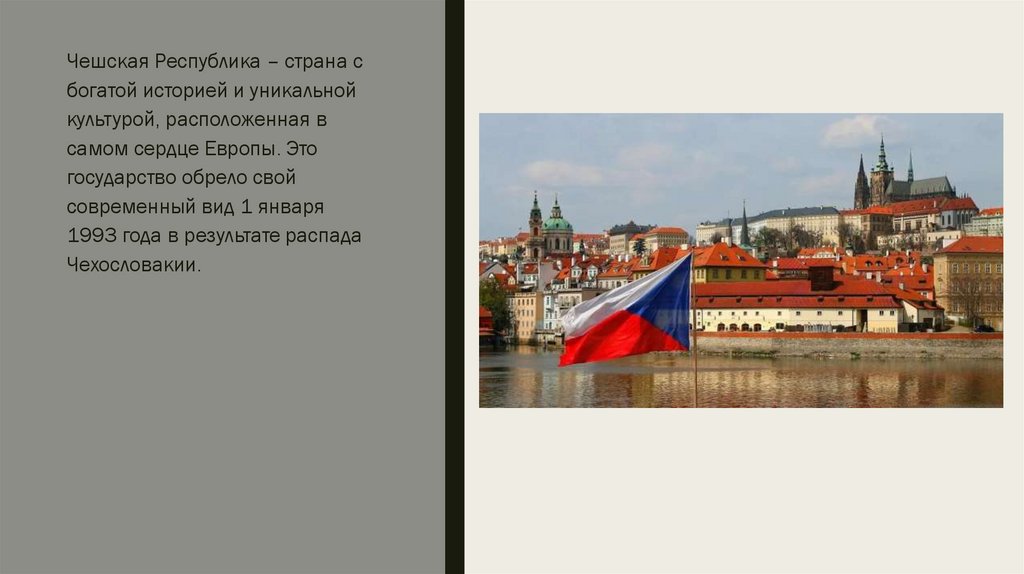 Чешская Республика – страна с богатой историей и уникальной культурой, расположенная в самом сердце Европы. Это государство обрело свой современный вид 1 января 1993 года в результате распада Чехословакии.